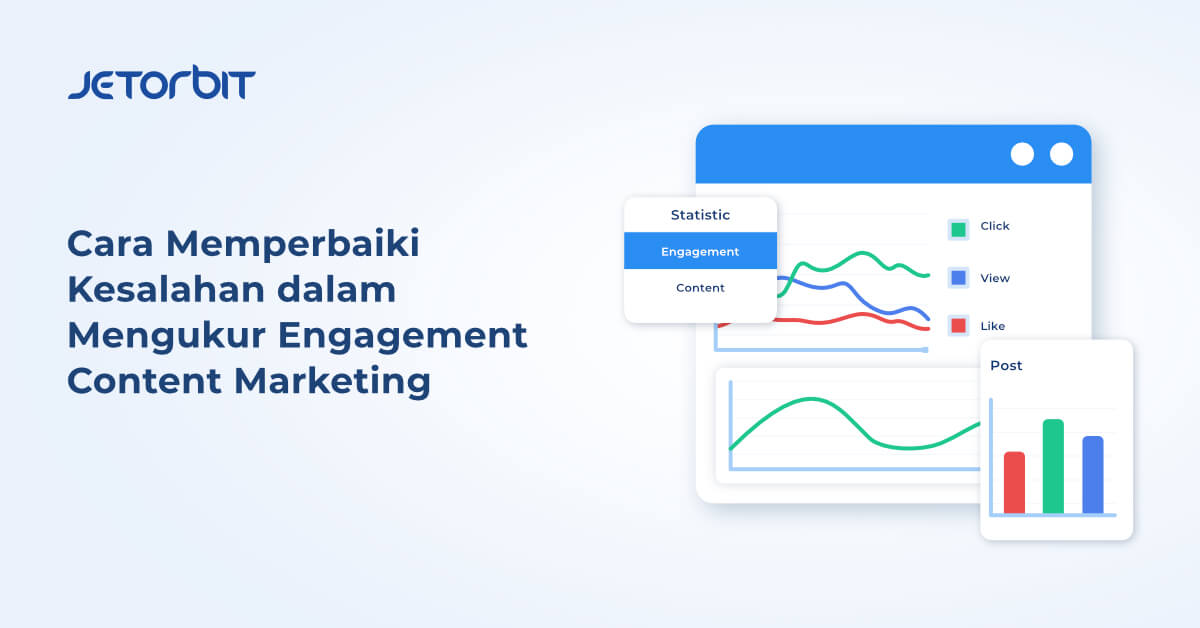 JETORBIT

Cara Memperbaiki Kesalahan dalam Mengukur Engagement Content Marketing

Statistic
Engagement
Content

Click
View
Like

Post